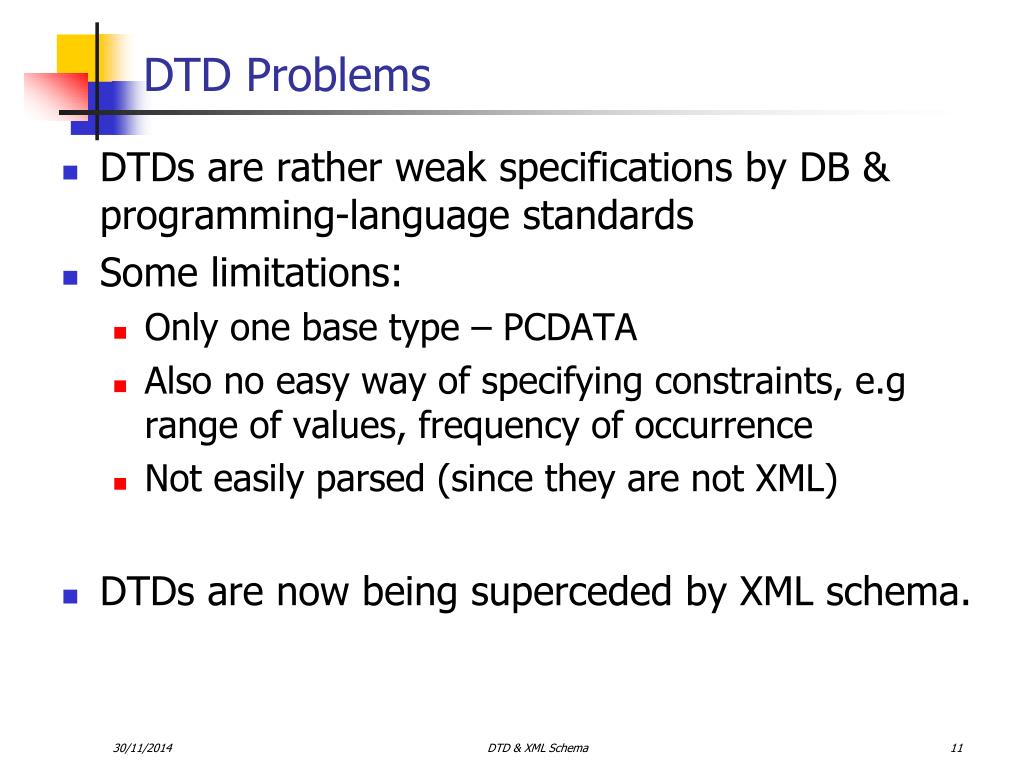 DTD Problems

- DTDs are rather weak specifications by DB & programming-language standards
- Some limitations:
  - Only one base type – PCDATA
  - Also no easy way of specifying constraints, e.g range of values, frequency of occurrence
  - Not easily parsed (since they are not XML)

- DTDs are now being superceded by XML schema.

30/11/2014

DTD & XML Schema

11